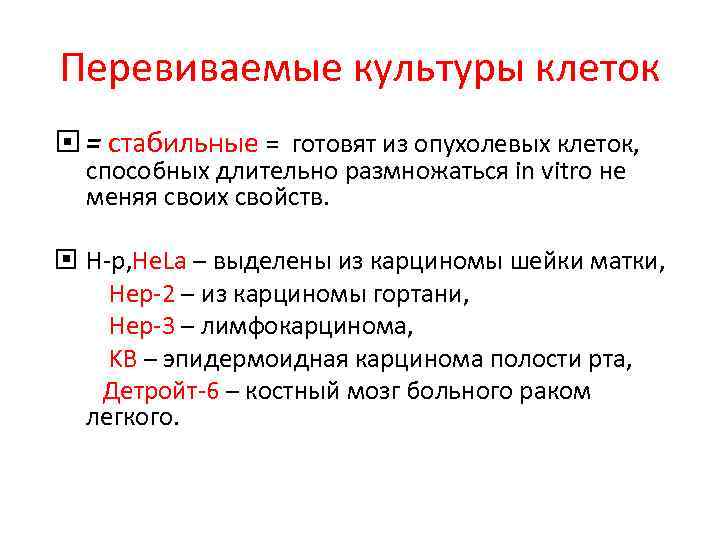 Перевиваемые культуры клеток

= стабильные = готовят из опухолевых клеток, способных длительно размножаться in vitro не меняя своих свойств.

Н-р,HeLa – выделены из карциномы шейки матки,
Hep-2 – из карциномы гортани,
Hep-3 – лимфокарцинома,
КВ – эпидермоидная карцинома полости рта,
Детройт-6 – костный мозг больного раком легкого.